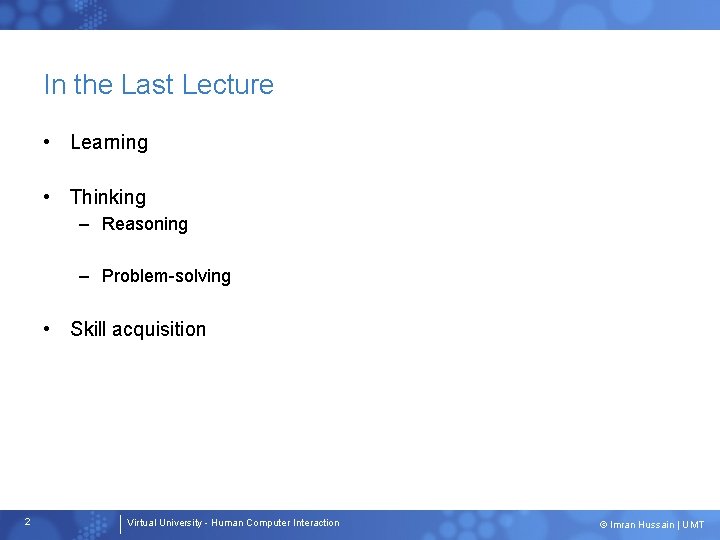 In the Last Lecture

• Learning

• Thinking
– Reasoning

– Problem-solving

• Skill acquisition

2

Virtual University - Human Computer Interaction

© Imran Hussain | UMT